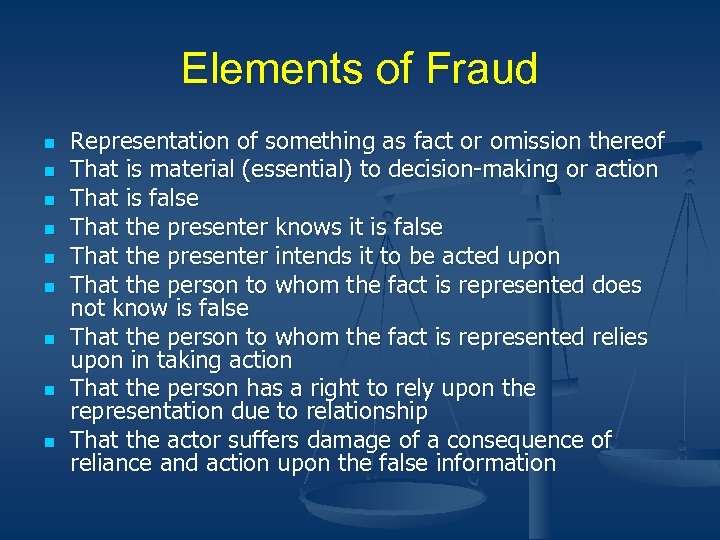 Elements of Fraud

- Representation of something as fact or omission thereof
- That is material (essential) to decision-making or action
- That is false
- That the presenter knows it is false
- That the presenter intends it to be acted upon
- That the person to whom the fact is represented does not know is false
- That the person to whom the fact is represented relies upon in taking action
- That the person has a right to rely upon the representation due to relationship
- That the actor suffers damage of a consequence of reliance and action upon the false information